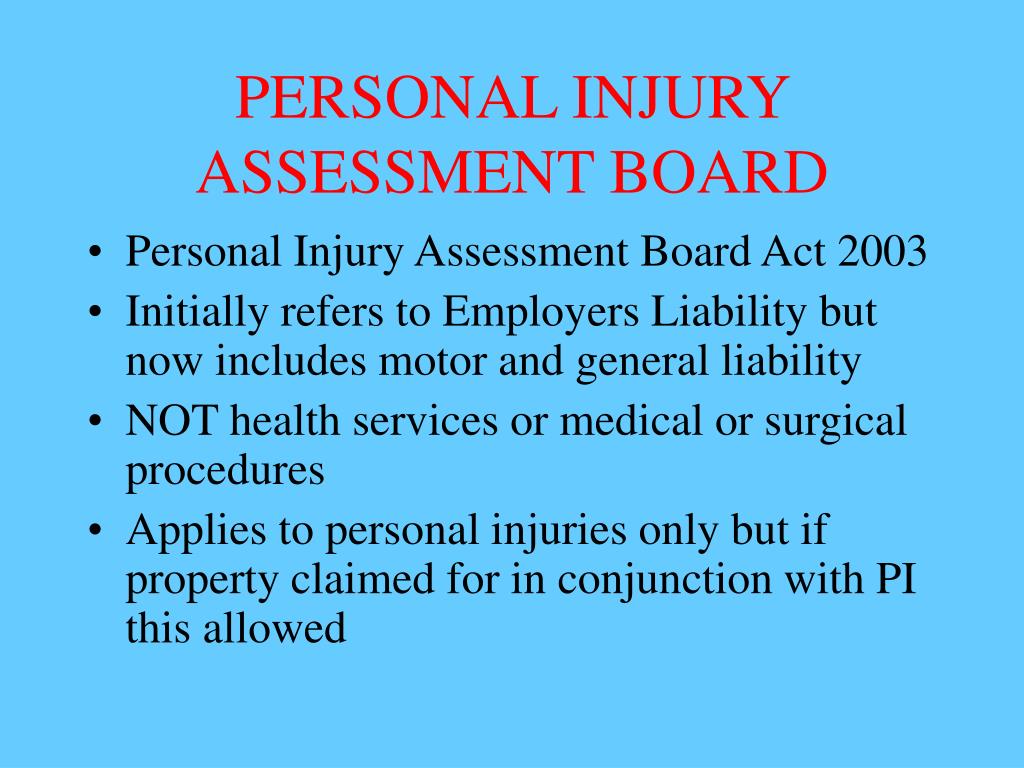 PERSONAL INJURY ASSESSMENT BOARD

• Personal Injury Assessment Board Act 2003
• Initially refers to Employers Liability but now includes motor and general liability
• NOT health services or medical or surgical procedures
• Applies to personal injuries only but if property claimed for in conjunction with PI this allowed